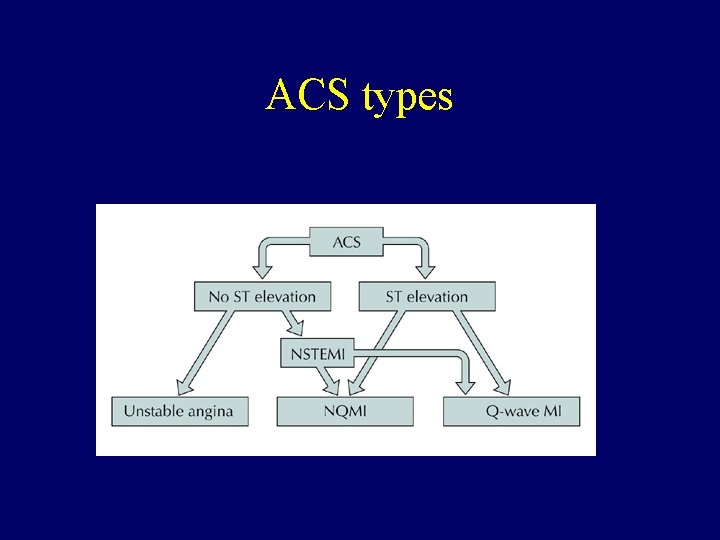 ACS types

ACS

No ST elevation

ST elevation

NSTEMI

Unstable angina

NQMI

Q-wave MI